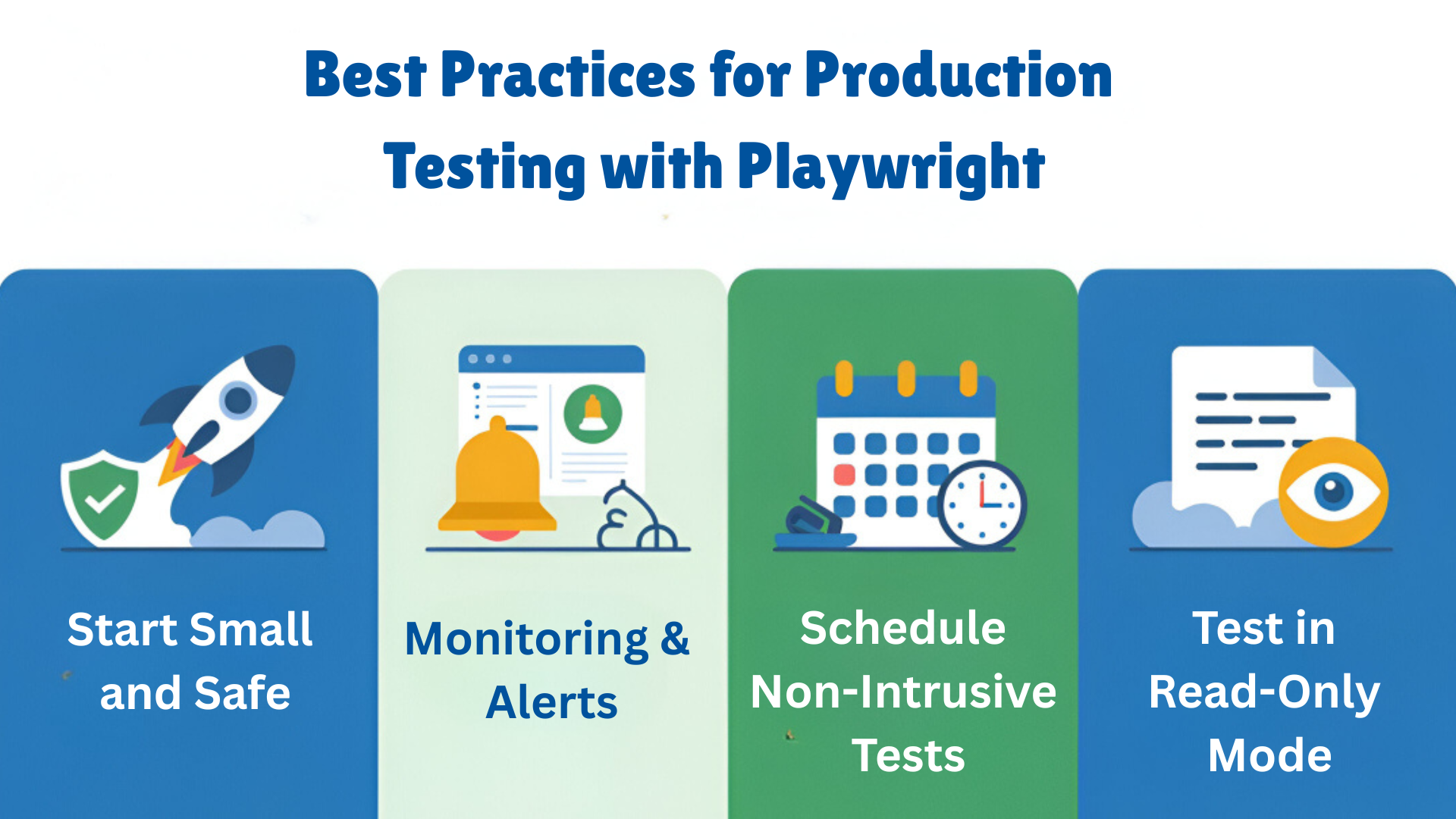 Best Practices for Production Testing with Playwright

Start Small and Safe

Monitoring & Alerts

Schedule Non-Intrusive Tests

Test in Read-Only Mode